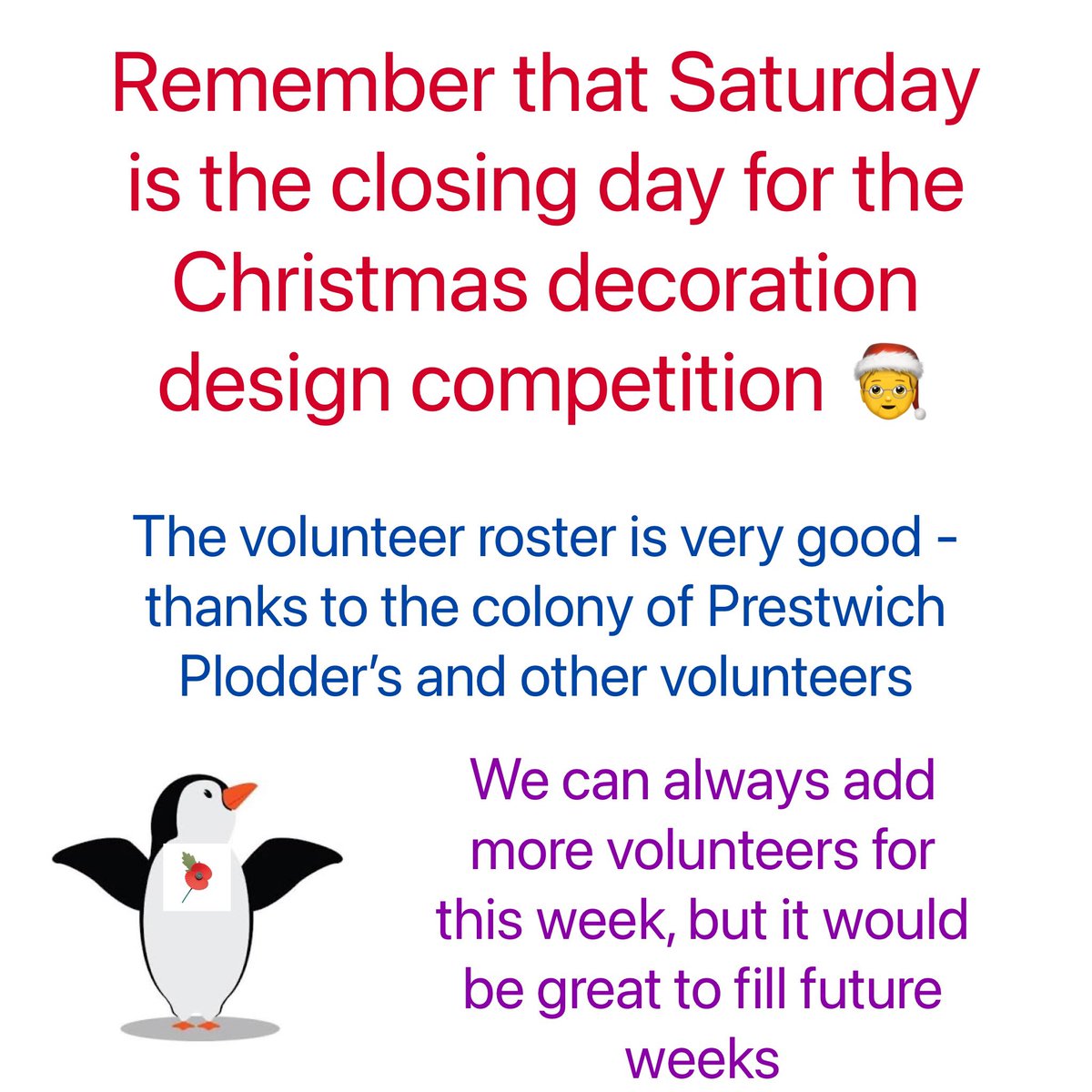 Remember that Saturday is the closing day for the Christmas decoration design competition 🧑‍🎄

The volunteer roster is very good - thanks to the colony of Prestwich Plodder's and other volunteers

We can always add more volunteers for this week, but it would be great to fill future weeks